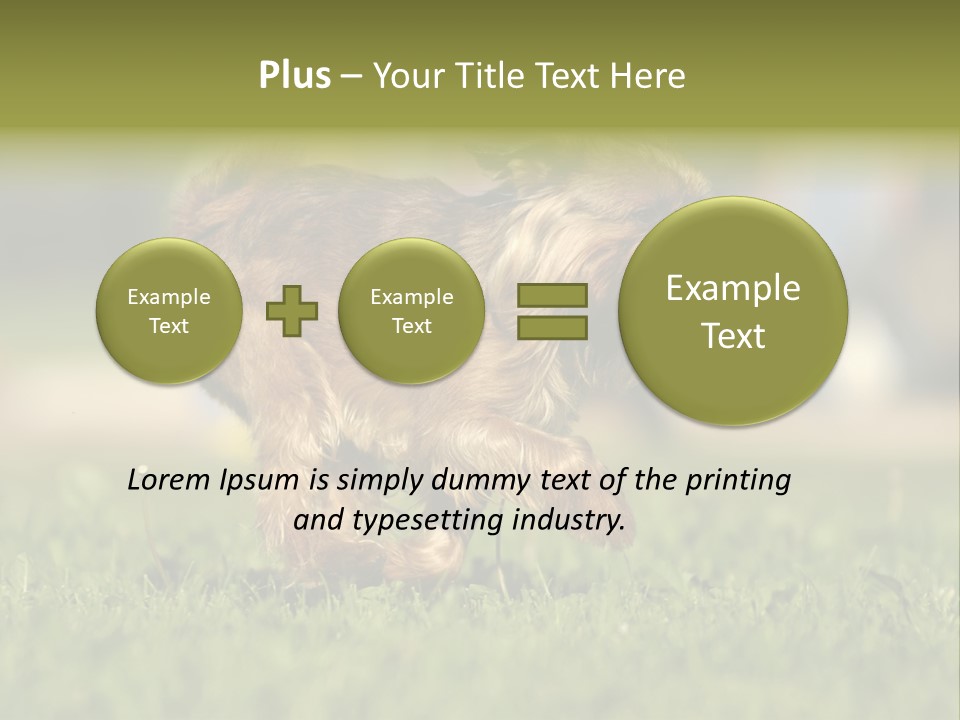 Plus – Your Title Text Here

Example Text

Example Text

Example Text

Lorem Ipsum is simply dummy text of the printing and typesetting industry.